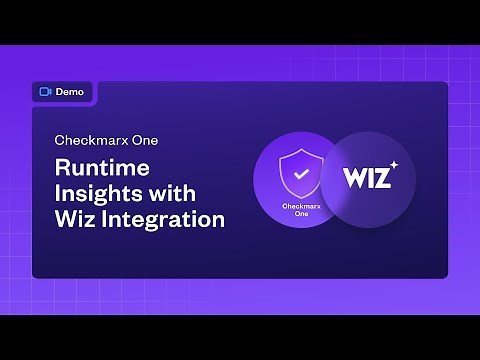 Demo

Checkmarx One

Runtime Insights with Wiz Integration

Checkmarx One

WIZ